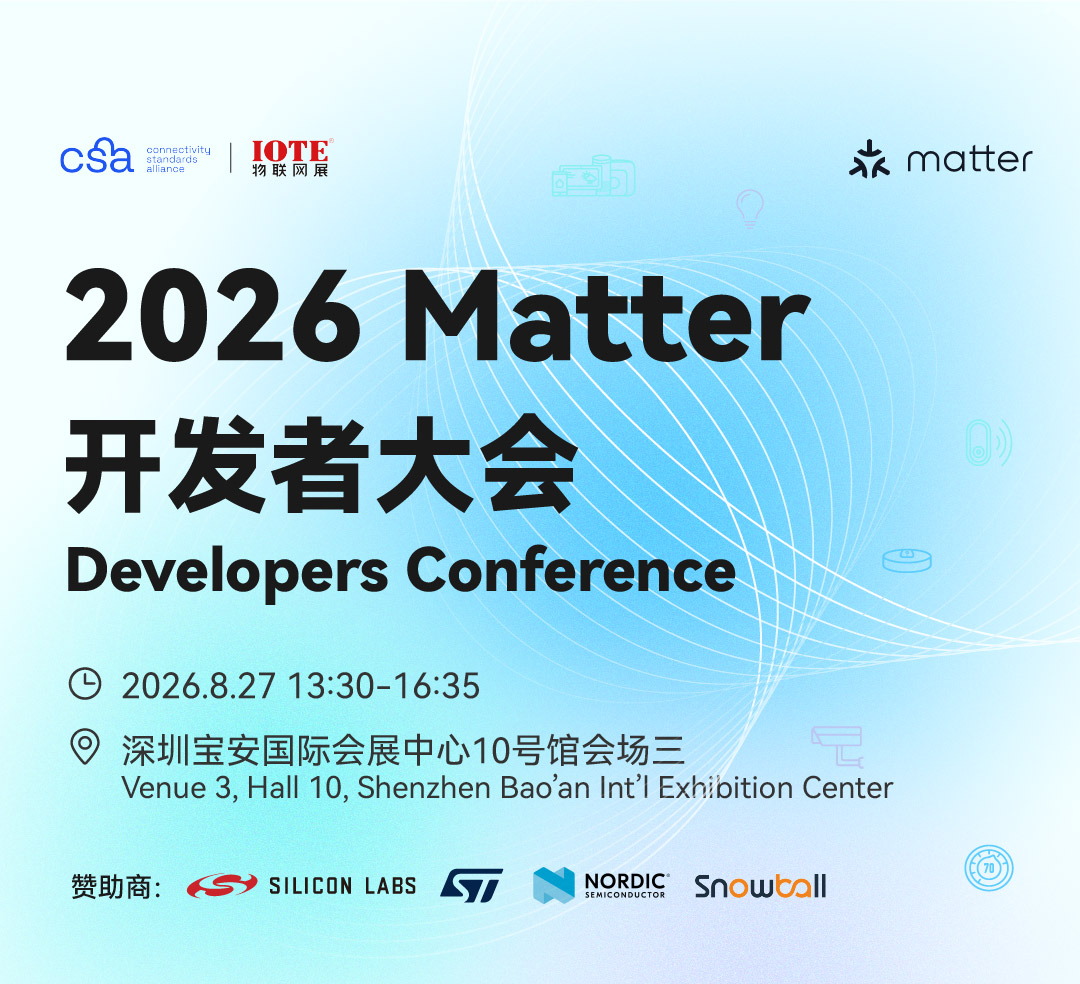 csa connectivity standards alliance | IOTE 物联网展

matter

2026 Matter
开发者大会
Developers Conference

2026.8.27 13:30-16:35

深圳宝安国际会展中心10号馆会场三
Venue 3, Hall 10, Shenzhen Bao'an Int'l Exhibition Center

赞助商: SILICON LABS ST NORDIC SEMICONDUCTOR Snowball

70